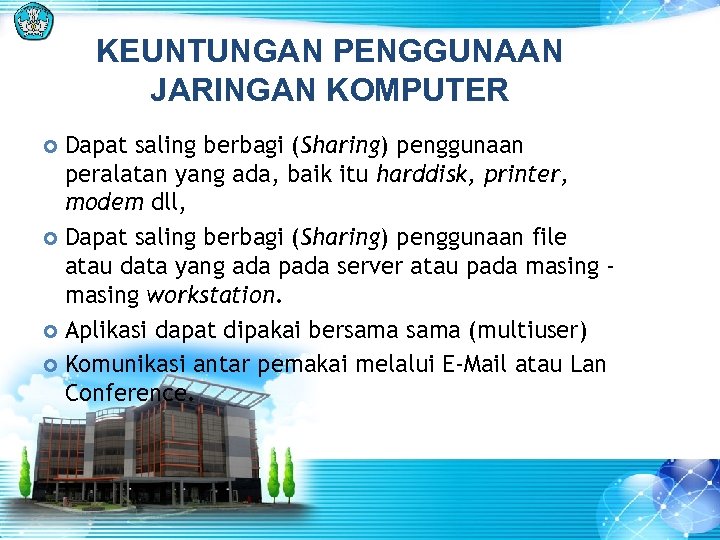 KEUNTUNGAN PENGGUNAAN JARINGAN KOMPUTER

Dapat saling berbagi (Sharing) penggunaan peralatan yang ada, baik itu harddisk, printer, modem dll,

Dapat saling berbagi (Sharing) penggunaan file atau data yang ada pada server atau pada masing - masing workstation.

Aplikasi dapat dipakai bersama sama (multiuser)

Komunikasi antar pemakai melalui E-Mail atau Lan Conference.